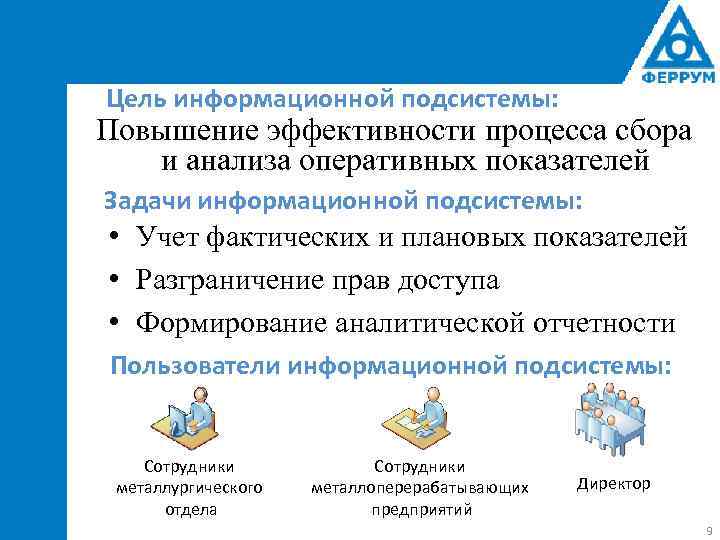 ФЕРРУМ

Цель информационной подсистемы:

Повышение эффективности процесса сбора и анализа оперативных показателей

Задачи информационной подсистемы:

• Учет фактических и плановых показателей
• Разграничение прав доступа
• Формирование аналитической отчетности

Пользователи информационной подсистемы:

Сотрудники металлургического отдела

Сотрудники металлоперерабатывающих предприятий

Директор

9